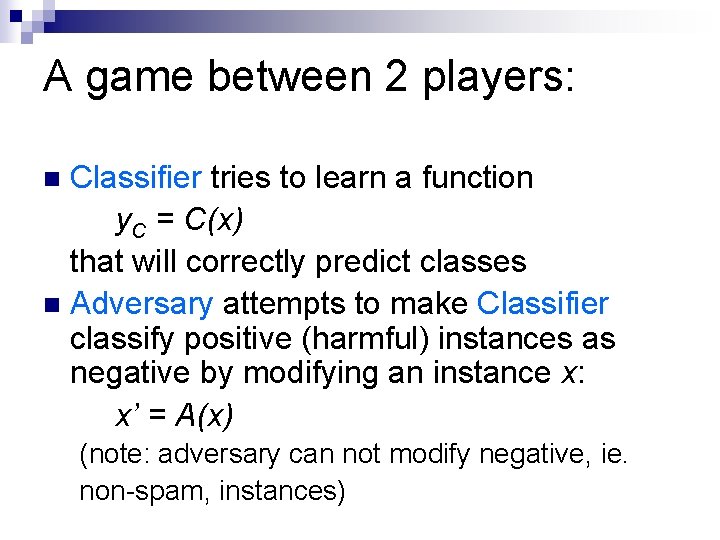 A game between 2 players:

Classifier tries to learn a function
$y_C = C(x)$
that will correctly predict classes

Adversary attempts to make Classifier classify positive (harmful) instances as negative by modifying an instance $x$:
$x' = A(x)$
(note: adversary can not modify negative, ie. non-spam, instances)